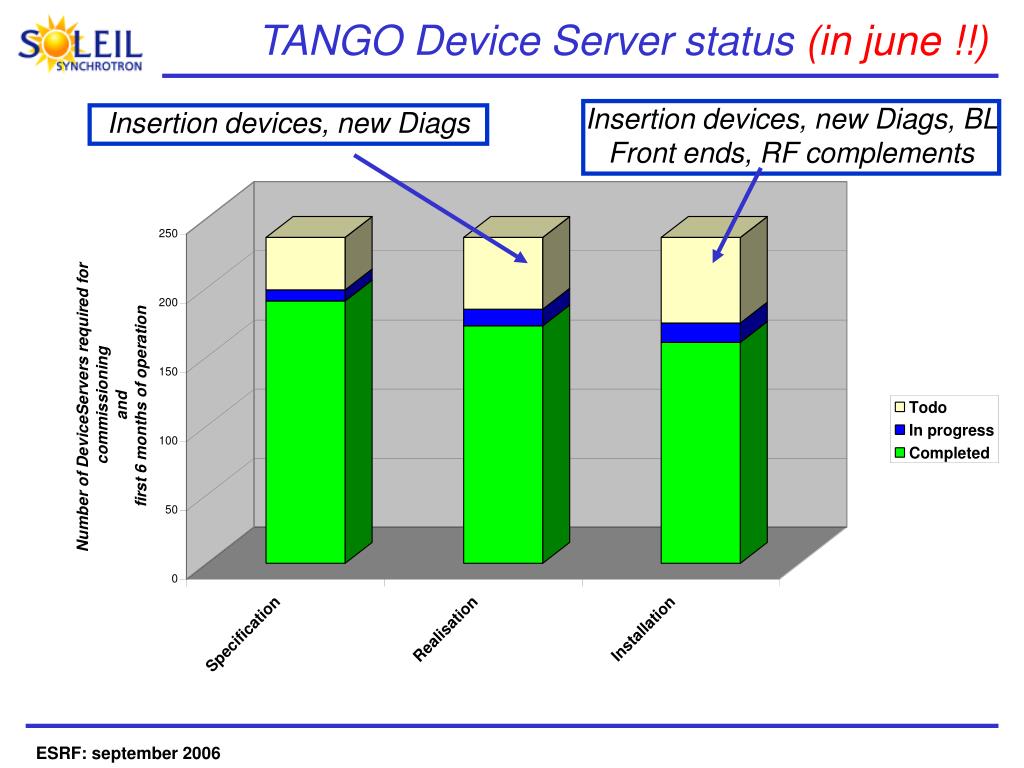 SOLEIL SYNCHROTRON

TANGO Device Server status (in june !!)

Insertion devices, new Diags

Insertion devices, new Diags, BL Front ends, RF complements

Number of DeviceServers required for commissioning and first 6 months of operation

250
200
150
100
50
0

Specification
Realisation
Installation

Todo
In progress
Completed

ESRF: september 2006